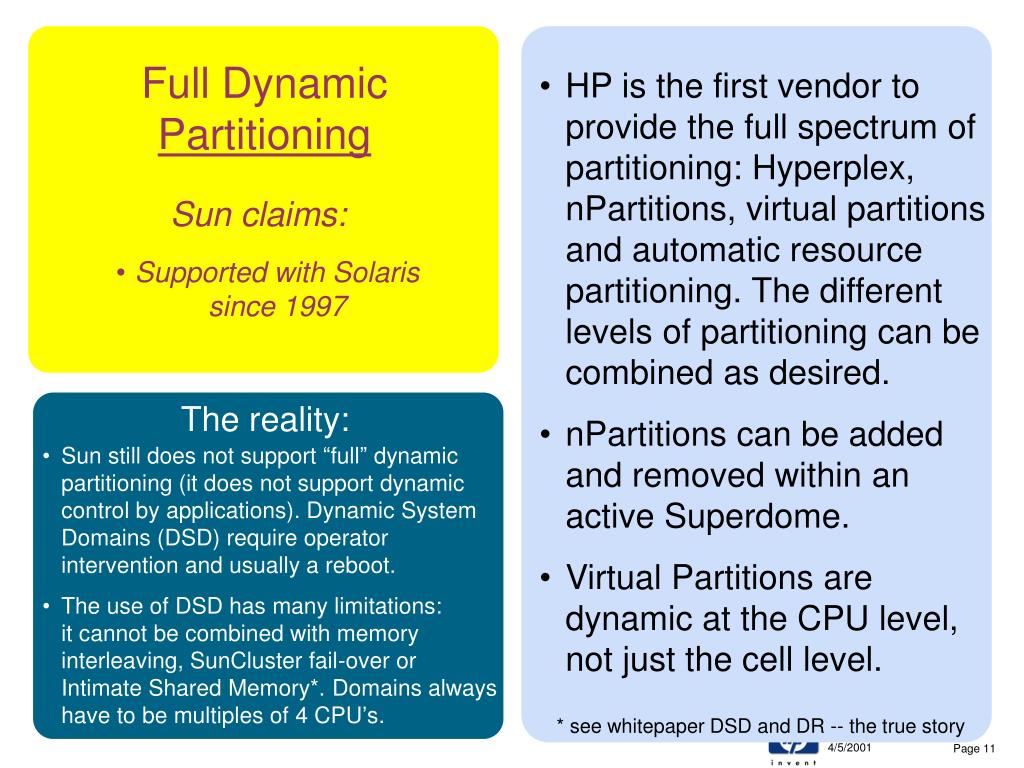 Full Dynamic Partitioning

Sun claims:

• Supported with Solaris since 1997

The reality:

• Sun still does not support “full” dynamic partitioning (it does not support dynamic control by applications). Dynamic System Domains (DSD) require operator intervention and usually a reboot.

• The use of DSD has many limitations: it cannot be combined with memory interleaving, SunCluster fail-over or Intimate Shared Memory*. Domains always have to be multiples of 4 CPU’s.

• HP is the first vendor to provide the full spectrum of partitioning: Hyperplex, nPartitions, virtual partitions and automatic resource partitioning. The different levels of partitioning can be combined as desired.

• nPartitions can be added and removed within an active Superdome.

• Virtual Partitions are dynamic at the CPU level, not just the cell level.

* see whitepaper DSD and DR -- the true story

invent

4/5/2001

Page 11